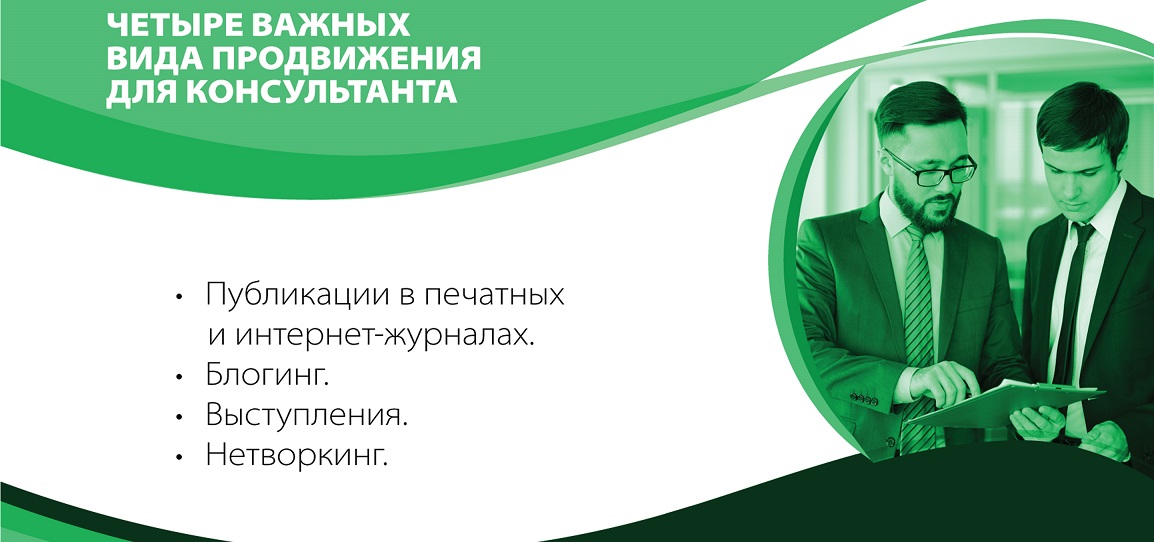 ЧЕТЫРЕ ВАЖНЫХ ВИДА ПРОДВИЖЕНИЯ ДЛЯ КОНСУЛЬТАНТА

• Публикации в печатных и интернет-журналах.
• Блогинг.
• Выступления.
• Нетворкинг.